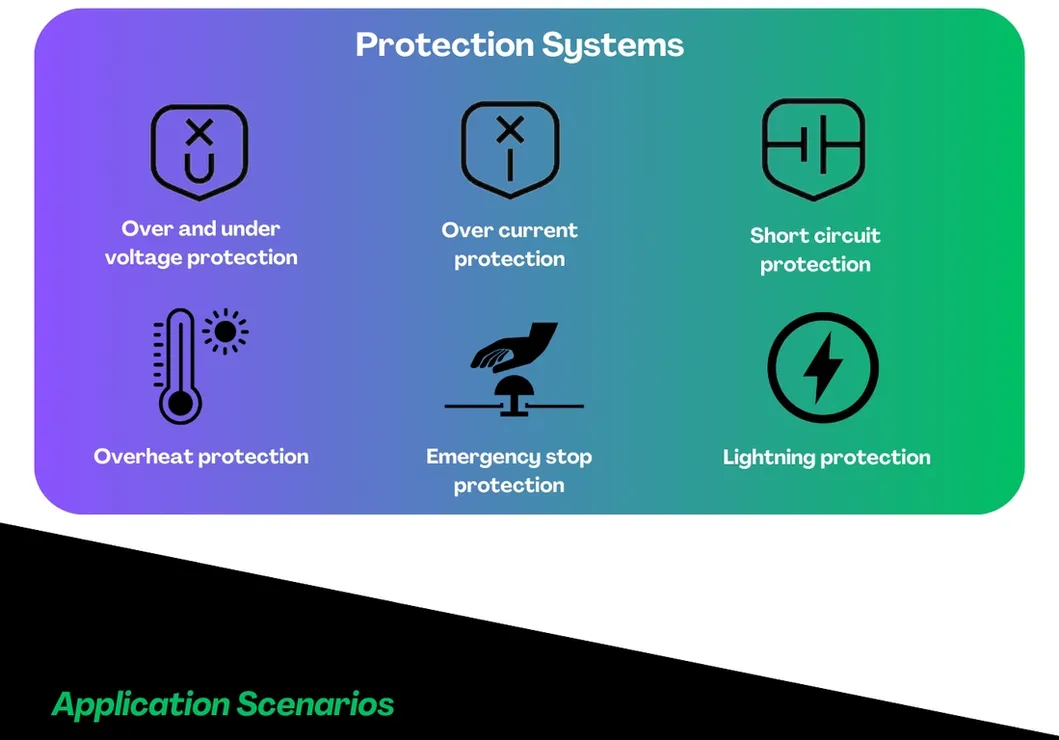 Protection Systems

Over and under voltage protection

Over current protection

Short circuit protection

Overheat protection

Emergency stop protection

Lightning protection

Application Scenarios